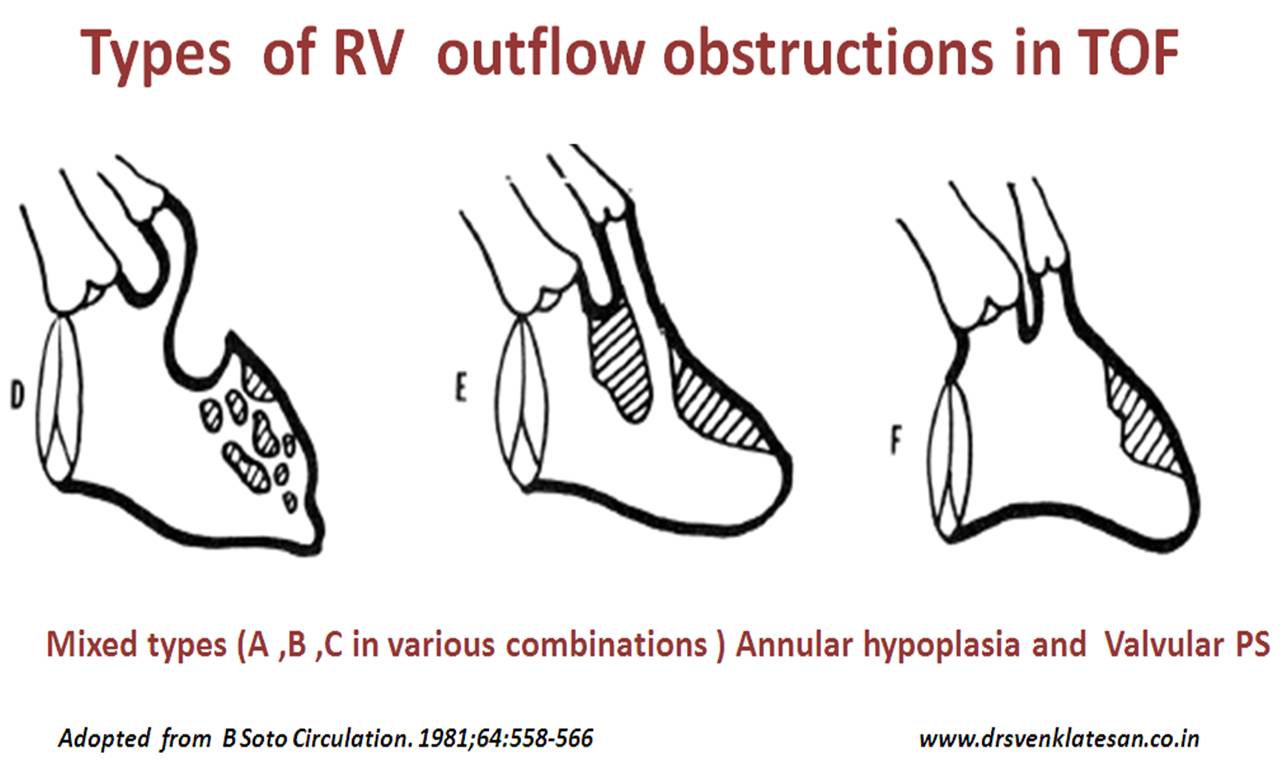 Types of RV outflow obstructions in TOF

D

E

F

Mixed types (A ,B ,C in various combinations ) Annular hypoplasia and Valvular PS

Adopted from B Soto Circulation. 1981;64:558-566

www.drsvenklatesan.co.in